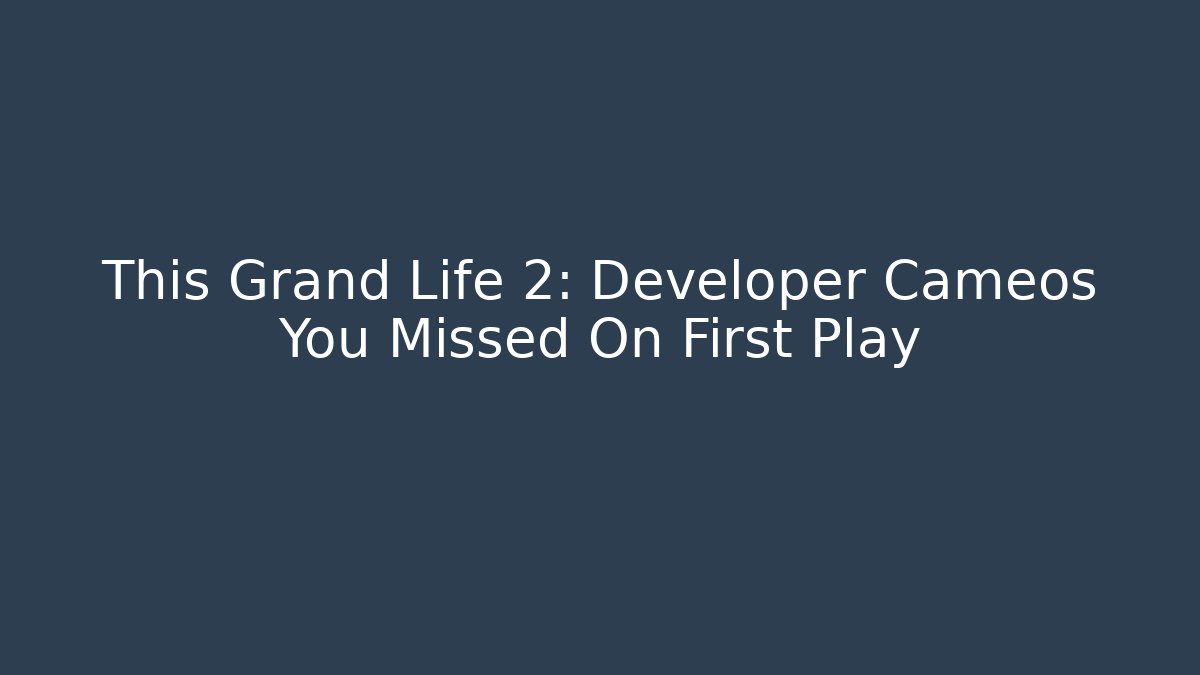 This Grand Life 2: Developer Cameos You Missed On First Play